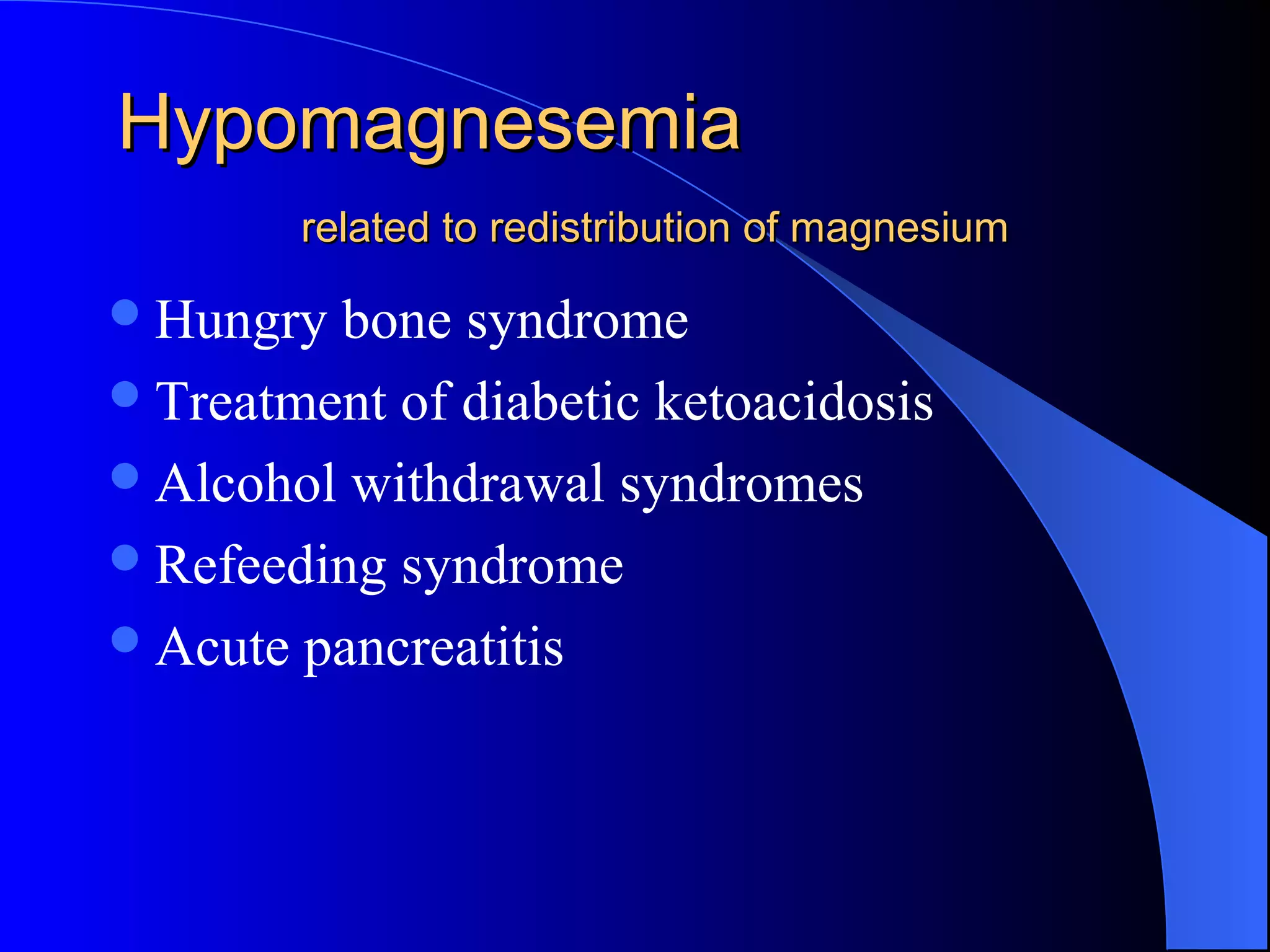 Hypomagnesemia

related to redistribution of magnesium

- Hungry bone syndrome
- Treatment of diabetic ketoacidosis
- Alcohol withdrawal syndromes
- Refeeding syndrome
- Acute pancreatitis